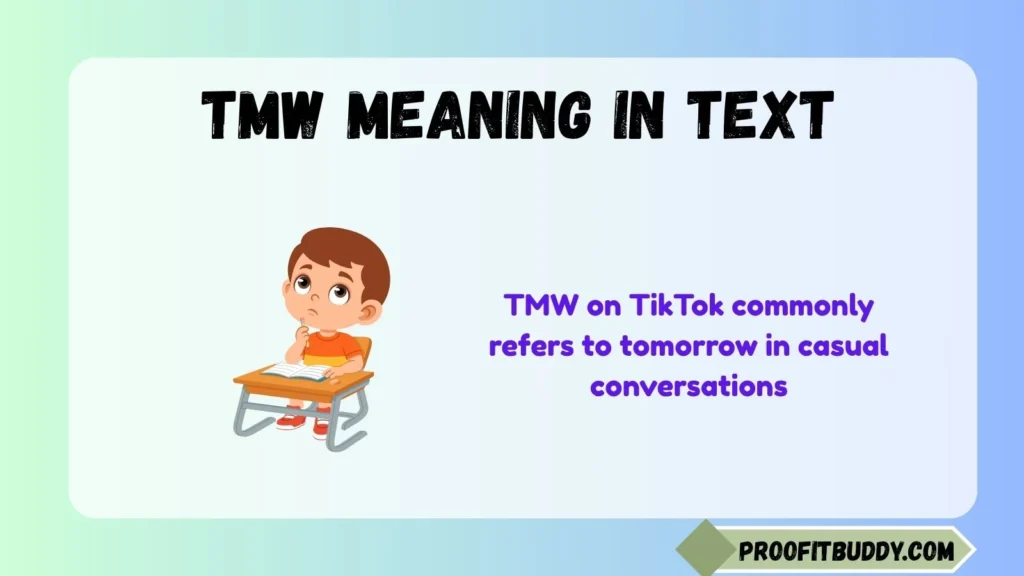 TMW MEANING IN TEXT

TMW on TikTok commonly refers to tomorrow in casual conversations

PROOFITBUDDY.COM